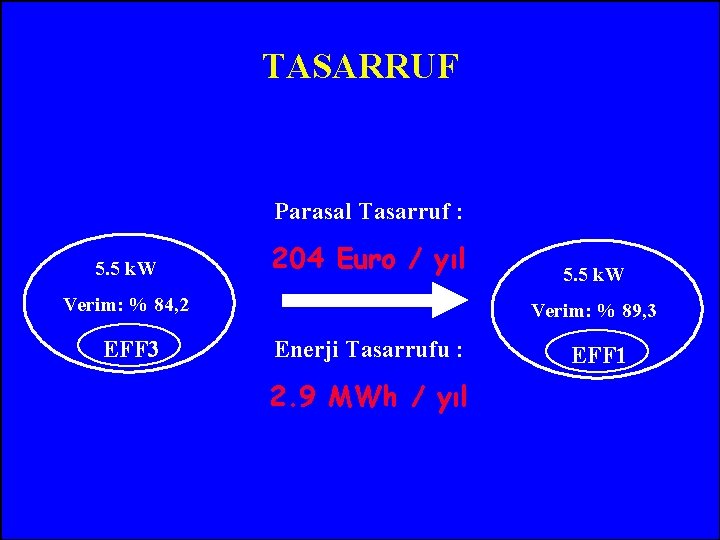 TASARRUF

5.5 kW

Verim: % 84,2

EFF3

Parasal Tasarruf :

204 Euro / yıl

Enerji Tasarrufu :

2.9 MWh / yıl

5.5 kW

Verim: % 89,3

EFF1